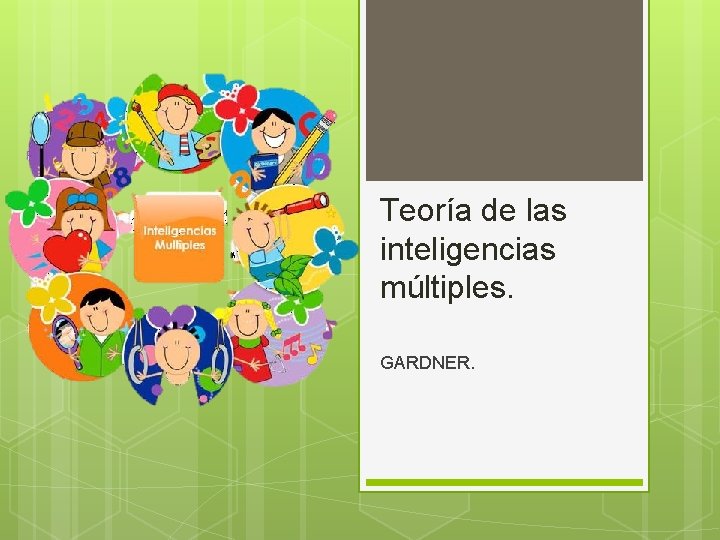 Inteligencias Multiples

Teoría de las inteligencias múltiples.

GARDNER.